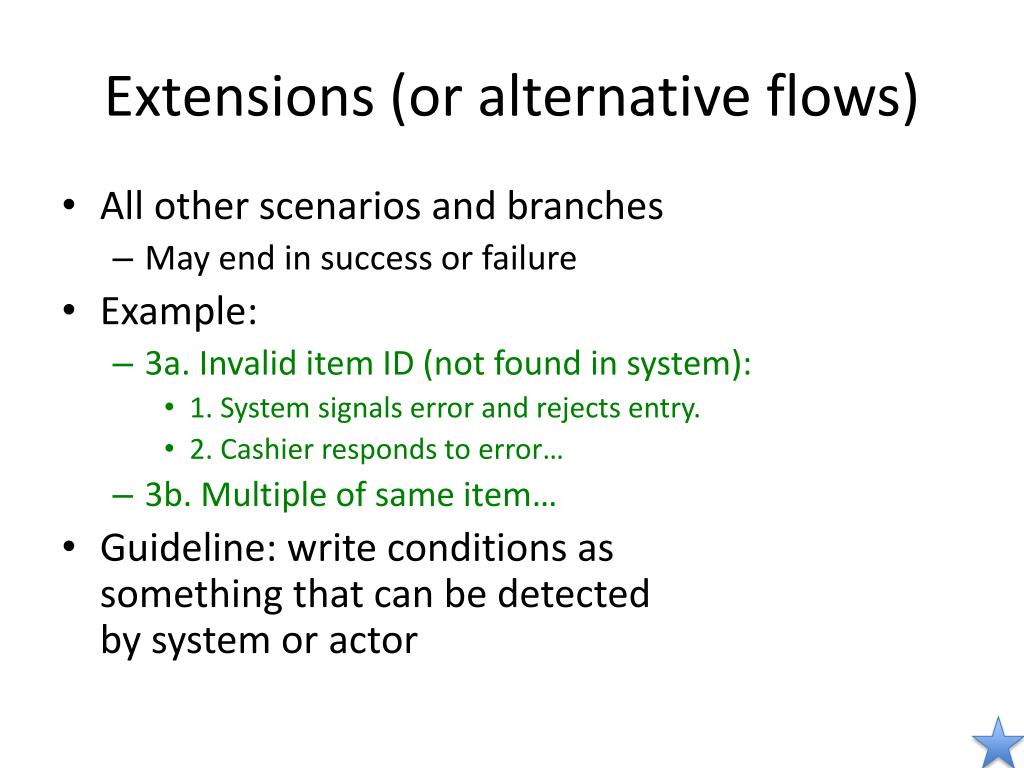 Extensions (or alternative flows)

• All other scenarios and branches
– May end in success or failure
• Example:
– 3a. Invalid item ID (not found in system):
• 1. System signals error and rejects entry.
• 2. Cashier responds to error…
– 3b. Multiple of same item…
• Guideline: write conditions as something that can be detected by system or actor